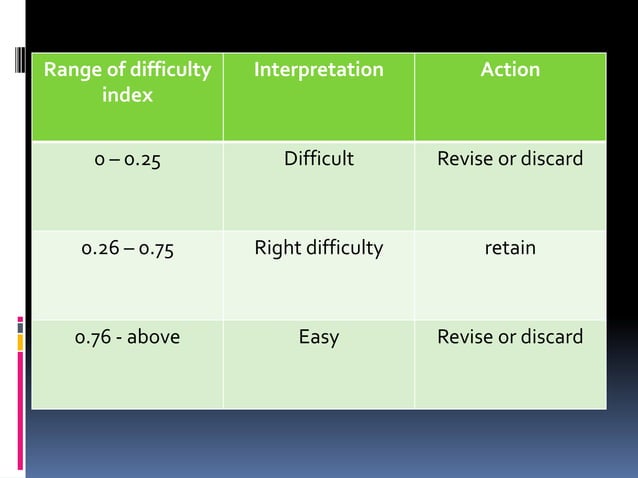 | Range of difficulty index | Interpretation | Action |
|---|---|---|
| 0 – 0.25 | Difficult | Revise or discard |
| 0.26 – 0.75 | Right difficulty | retain |
| 0.76 - above | Easy | Revise or discard |